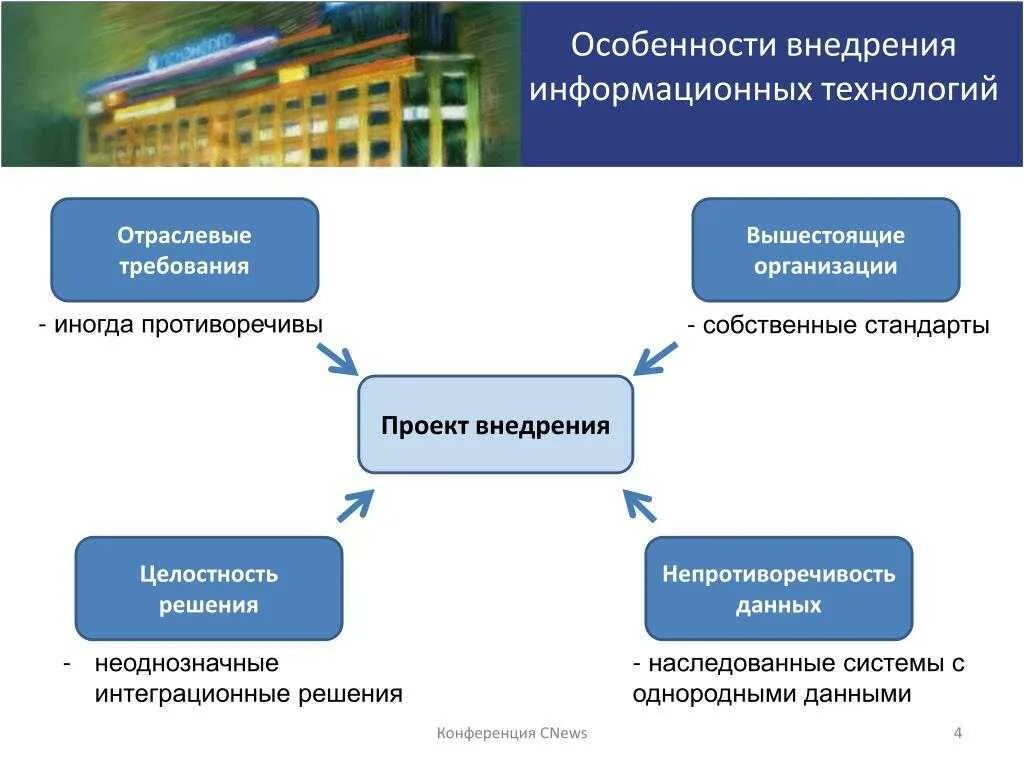 Особенности внедрения информационных технологий

Отраслевые требования

- иногда противоречивы

Вышестоящие организации

- собственные стандарты

Проект внедрения

Целостность решения

- неоднозначные интеграционные решения

Непротиворечивость данных

- наследованные системы с однородными данными

Конференция CNews

4